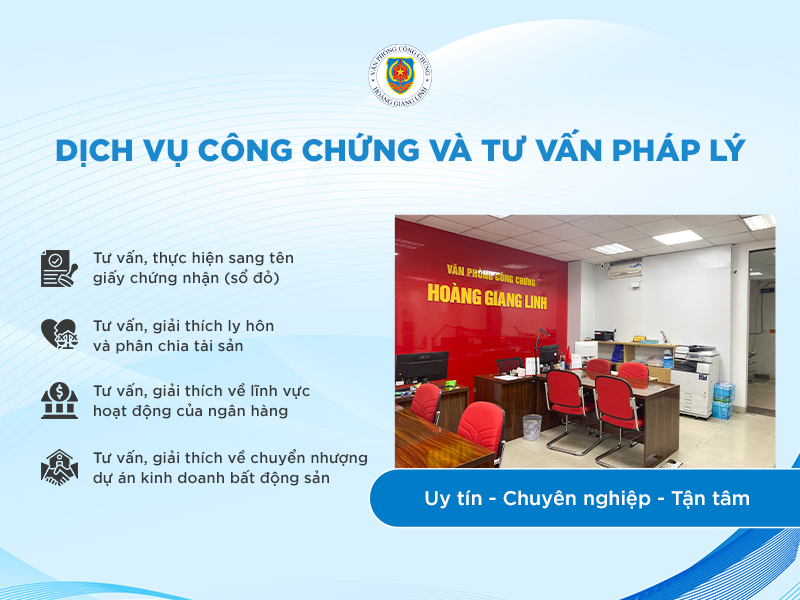 VĂN PHÒNG CÔNG CHỨNG
HOÀNG GIANG LINH

DỊCH VỤ CÔNG CHỨNG VÀ TƯ VẤN PHÁP LÝ

Tư vấn, thực hiện sang tên giấy chứng nhận (sổ đỏ)

Tư vấn, giải thích ly hôn và phân chia tài sản

Tư vấn, giải thích về lĩnh vực hoạt động của ngân hàng

Tư vấn, giải thích về chuyển nhượng dự án kinh doanh bất động sản

VĂN PHÒNG CÔNG CHỨNG
HOÀNG GIANG LINH

Uy tín - Chuyên nghiệp - Tận tâm